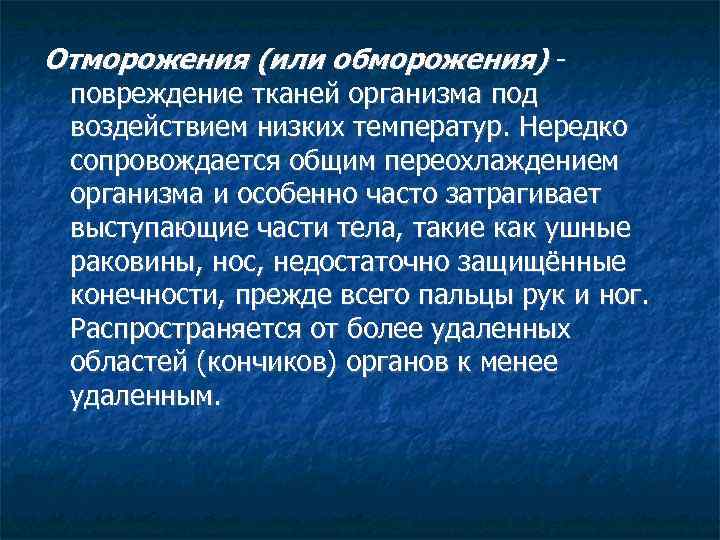 Отморожения (или обморожения) - повреждение тканей организма под воздействием низких температур. Нередко сопровождается общим переохлаждением организма и особенно часто затрагивает выступающие части тела, такие как ушные раковины, нос, недостаточно защищённые конечности, прежде всего пальцы рук и ног. Распространяется от более удаленных областей (кончиков) органов к менее удаленным.